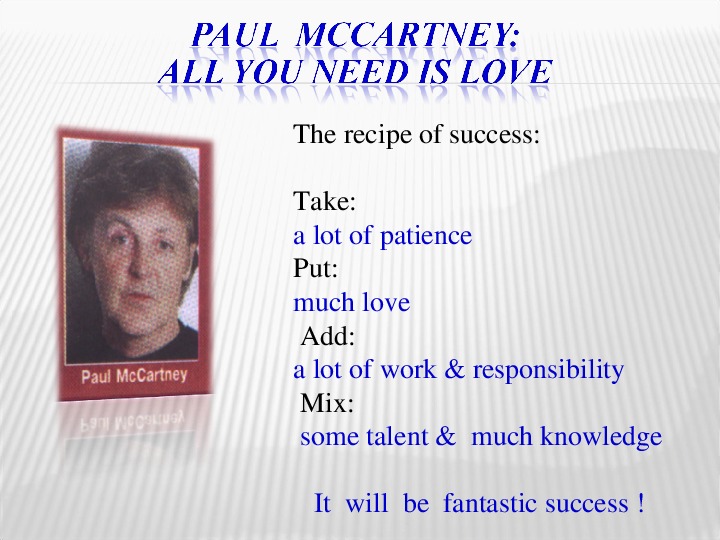 PAUL MCCARTNEY:
ALL YOU NEED IS LOVE

Paul McCartney

The recipe of success:

Take:
a lot of patience
Put:
much love
Add:
a lot of work & responsibility
Mix:
some talent & much knowledge

It will be fantastic success !